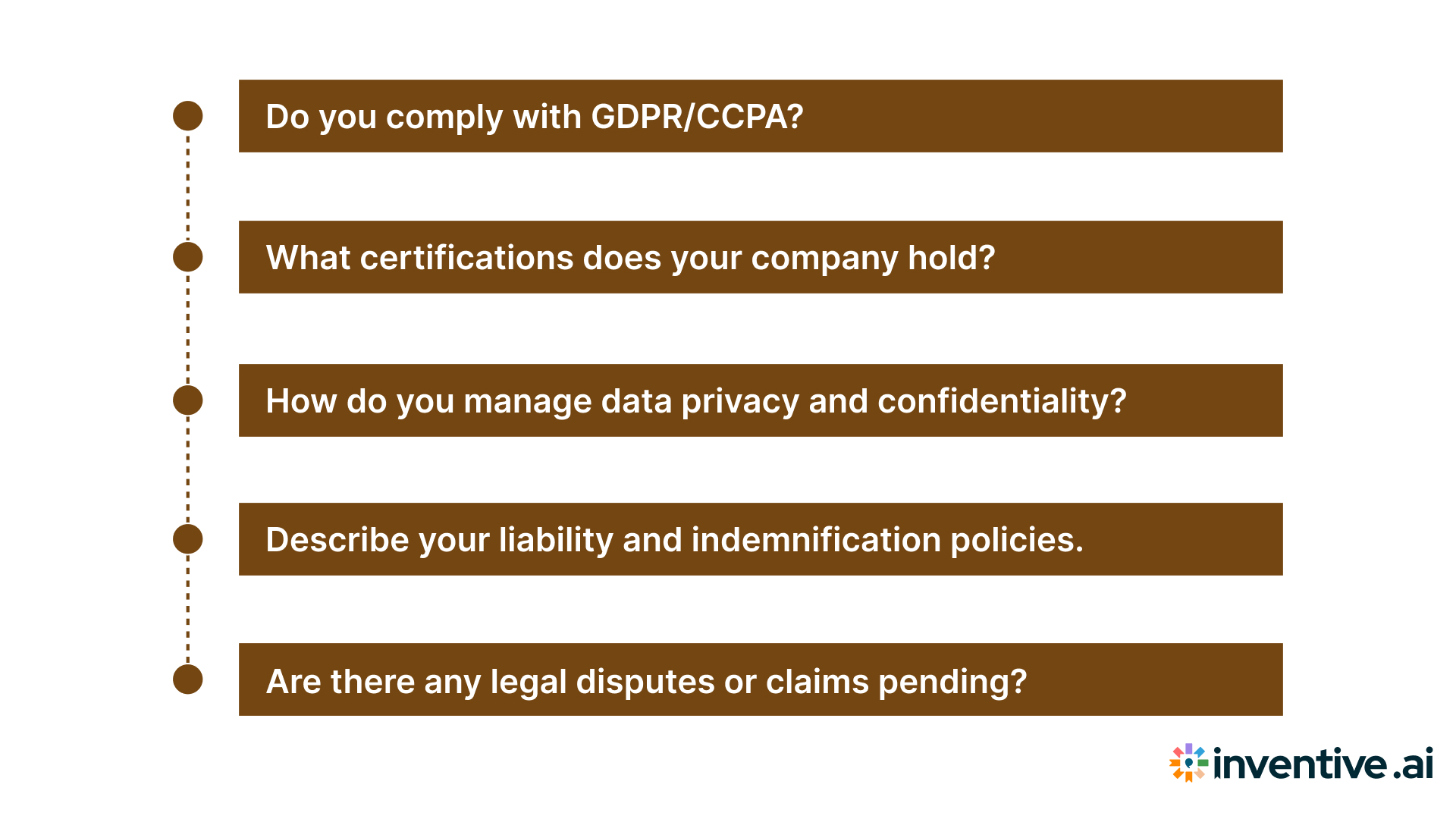 Do you comply with GDPR/CCPA?

What certifications does your company hold?

How do you manage data privacy and confidentiality?

Describe your liability and indemnification policies.

Are there any legal disputes or claims pending?

inventive.ai